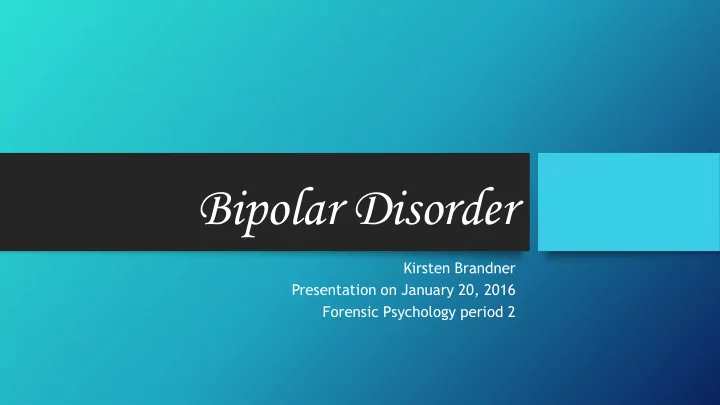 Bipolar Disorder

Kirsten Brandner
Presentation on January 20, 2016
Forensic Psychology period 2